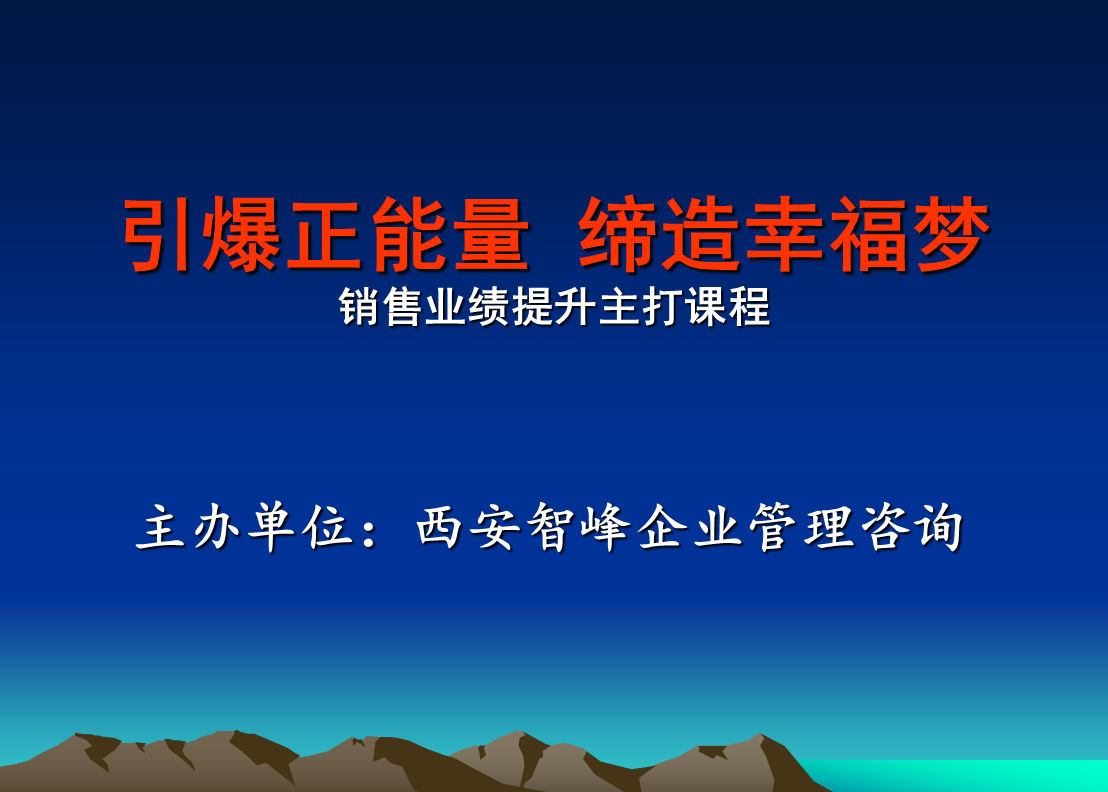 引爆正能量 缔造幸福梦

销售业绩提升主打课程

主办单位：西安智峰企业管理咨询